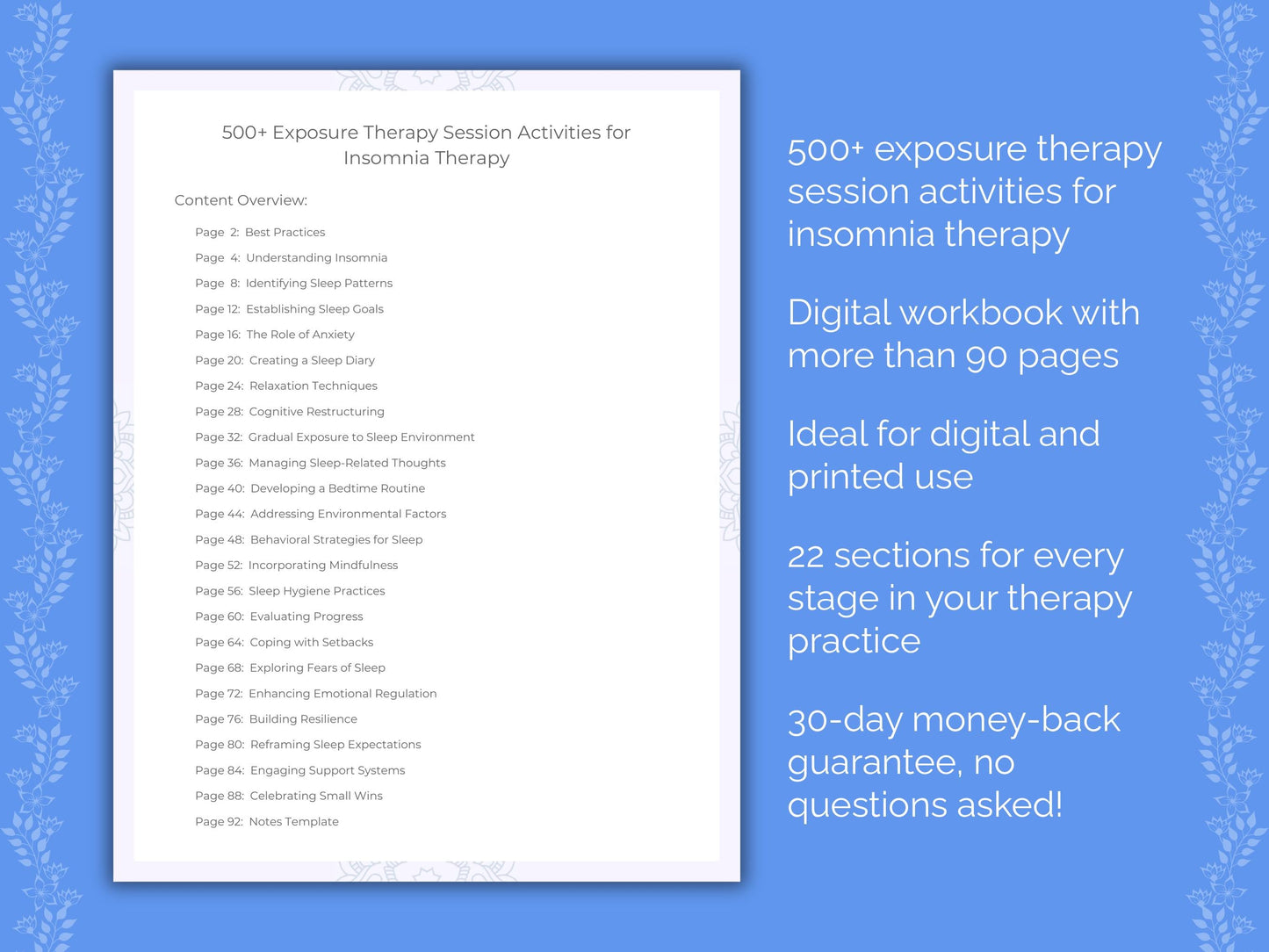 500+ Exposure Therapy Session Activities for Insomnia Therapy

Content Overview:

Page 2: Best Practices
Page 4: Understanding Insomnia
Page 8: Identifying Sleep Patterns
Page 12: Establishing Sleep Goals
Page 16: The Role of Anxiety
Page 20: Creating a Sleep Diary
Page 24: Relaxation Techniques
Page 28: Cognitive Restructuring
Page 32: Gradual Exposure to Sleep Environment
Page 36: Managing Sleep-Related Thoughts
Page 40: Developing a Bedtime Routine
Page 44: Addressing Environmental Factors
Page 48: Behavioral Strategies for Sleep
Page 52: Incorporating Mindfulness
Page 56: Sleep Hygiene Practices
Page 60: Evaluating Progress
Page 64: Coping with Setbacks
Page 68: Exploring Fears of Sleep
Page 72: Enhancing Emotional Regulation
Page 76: Building Resilience
Page 80: Reframing Sleep Expectations
Page 84: Engaging Support Systems
Page 88: Celebrating Small Wins
Page 92: Notes Template

500+ exposure therapy session activities for insomnia therapy

Digital workbook with more than 90 pages

Ideal for digital and printed use

22 sections for every stage in your therapy practice

30-day money-back guarantee, no questions asked!